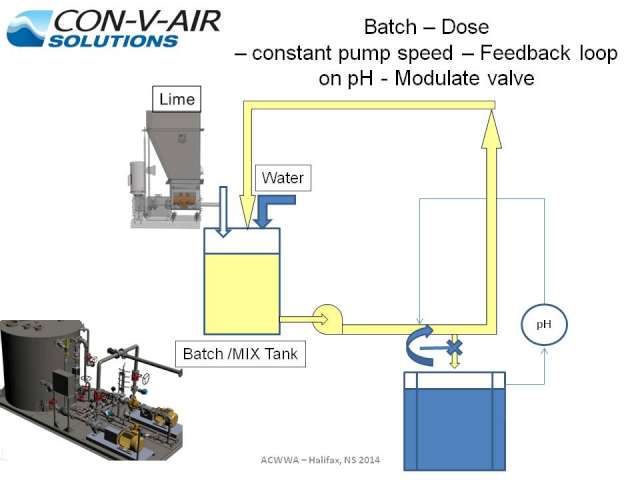 CON-V-AIR
SOLUTIONS

Batch – Dose
– constant pump speed – Feedback loop on pH - Modulate valve

Lime

Water

Batch /MIX Tank

pH

ACWWA – Halifax, NS 2014